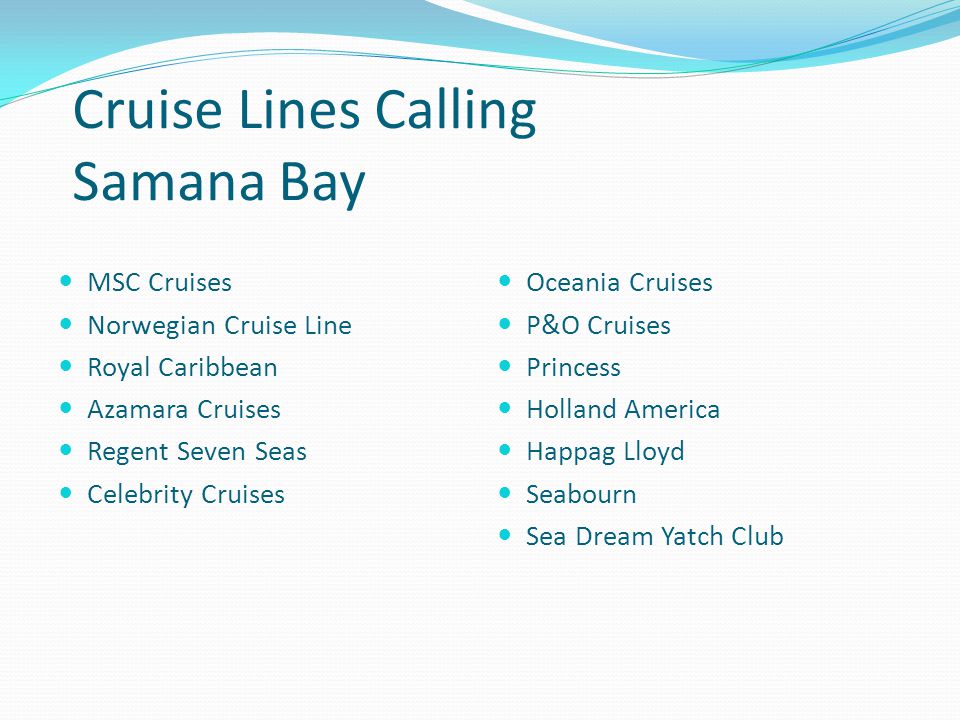 Cruise Lines Calling Samana Bay

- MSC Cruises
- Norwegian Cruise Line
- Royal Caribbean
- Azamara Cruises
- Regent Seven Seas
- Celebrity Cruises

- Oceania Cruises
- P&O Cruises
- Princess
- Holland America
- Happag Lloyd
- Seabourn
- Sea Dream Yatch Club